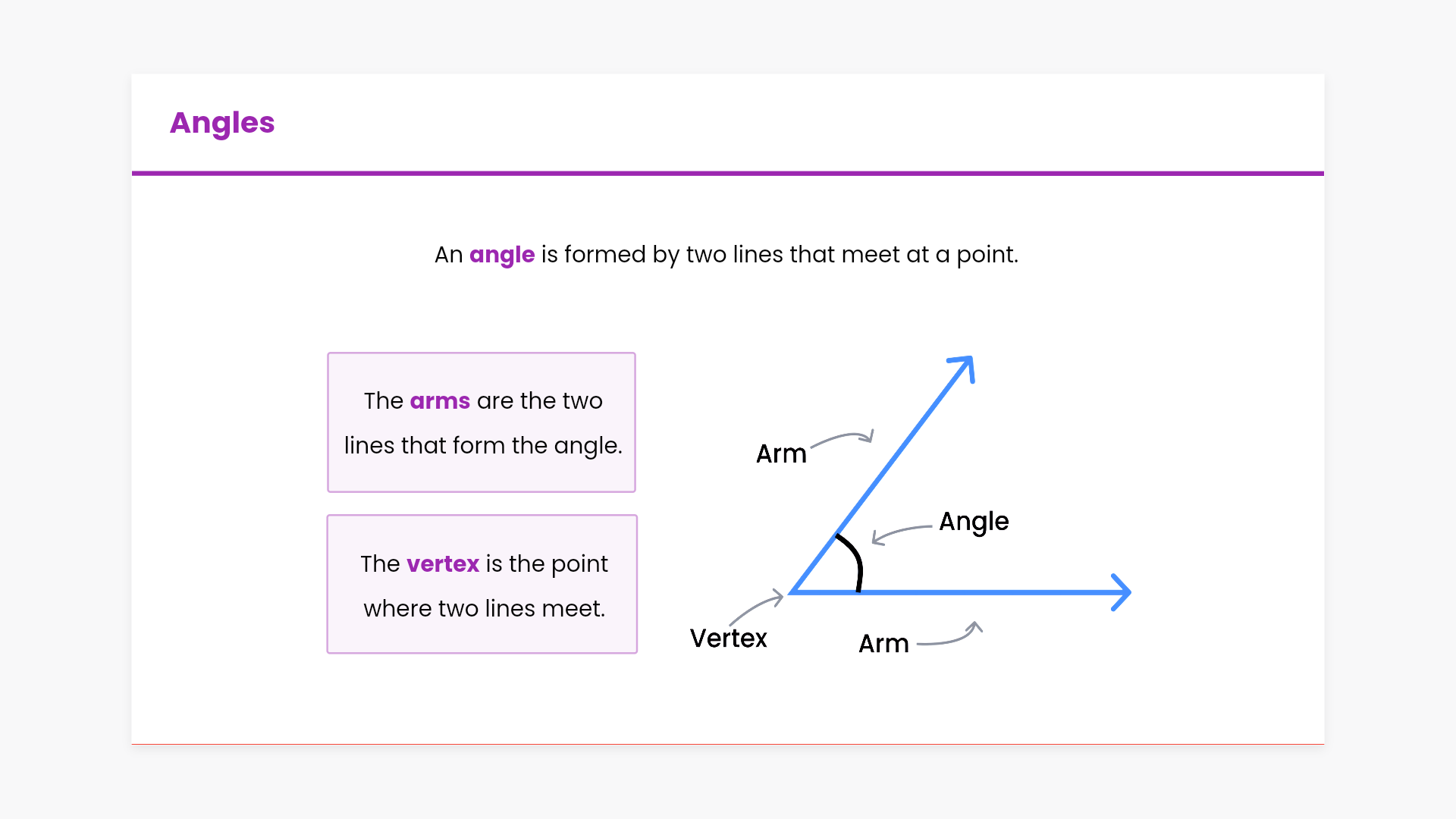 Angles

An angle is formed by two lines that meet at a point.

The arms are the two lines that form the angle.

The vertex is the point where two lines meet.

Arm

Angle

Vertex

Arm